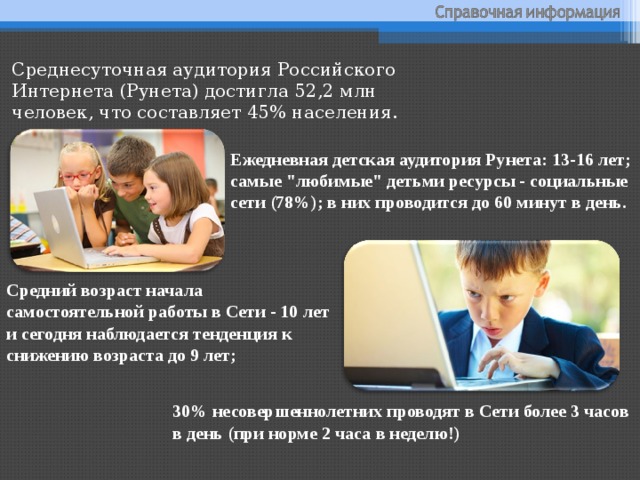 Справочная информация

Среднесуточная аудитория Российского Интернета (Рунета) достигла 52,2 млн человек, что составляет 45% населения.

Ежедневная детская аудитория Рунета: 13-16 лет; самые "любимые" детьми ресурсы - социальные сети (78%); в них проводится до 60 минут в день.

Средний возраст начала самостоятельной работы в Сети - 10 лет и сегодня наблюдается тенденция к снижению возраста до 9 лет;

30% несовершеннолетних проводят в Сети более 3 часов в день (при норме 2 часа в неделю!)